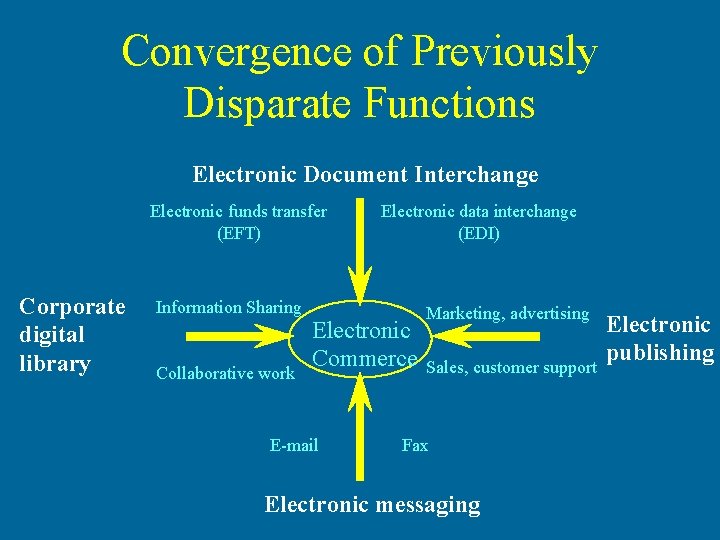 Convergence of Previously Disparate Functions

Electronic Document Interchange

Electronic funds transfer (EFT)

Electronic data interchange (EDI)

Corporate digital library

Information Sharing

Collaborative work

Electronic Commerce

Marketing, advertising

Sales, customer support

Electronic publishing

E-mail

Fax

Electronic messaging